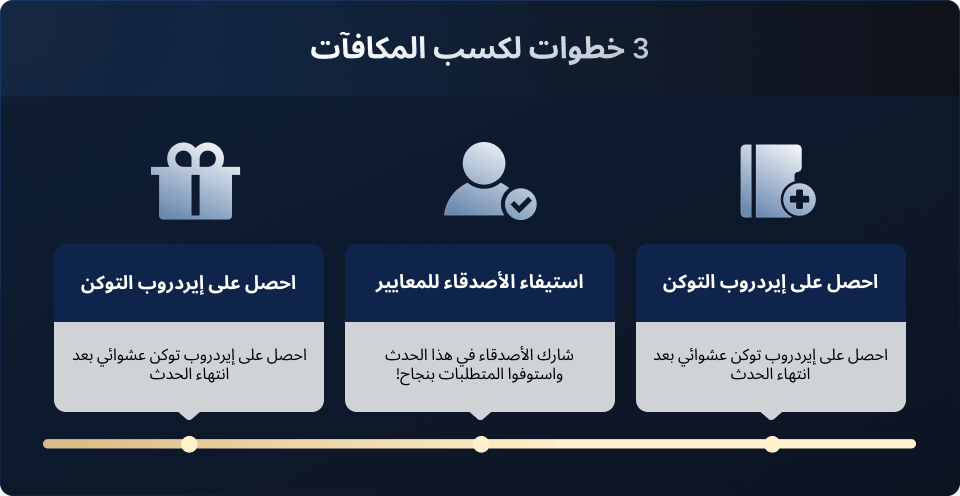 3 خطوات لكسب المكافآت

احصل على إيردروب التوكن

احصل على إيردروب توكن عشوائي بعد انتهاء الحدث

استيفاء الأصدقاء للمعايير

شارك الأصدقاء في هذا الحدث واستوفوا المتطلبات بنجاح!

احصل على إيردروب التوكن

احصل على إيردروب توكن عشوائي بعد انتهاء الحدث